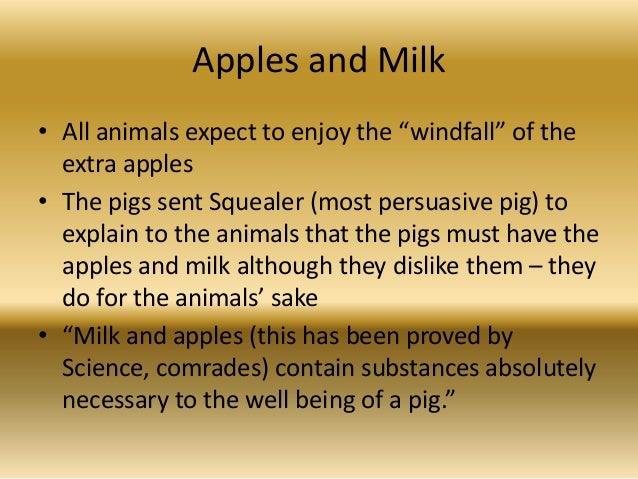 Apples and Milk

• All animals expect to enjoy the “windfall” of the extra apples
• The pigs sent Squealer (most persuasive pig) to explain to the animals that the pigs must have the apples and milk although they dislike them – they do for the animals’ sake
• “Milk and apples (this has been proved by Science, comrades) contain substances absolutely necessary to the well being of a pig.”